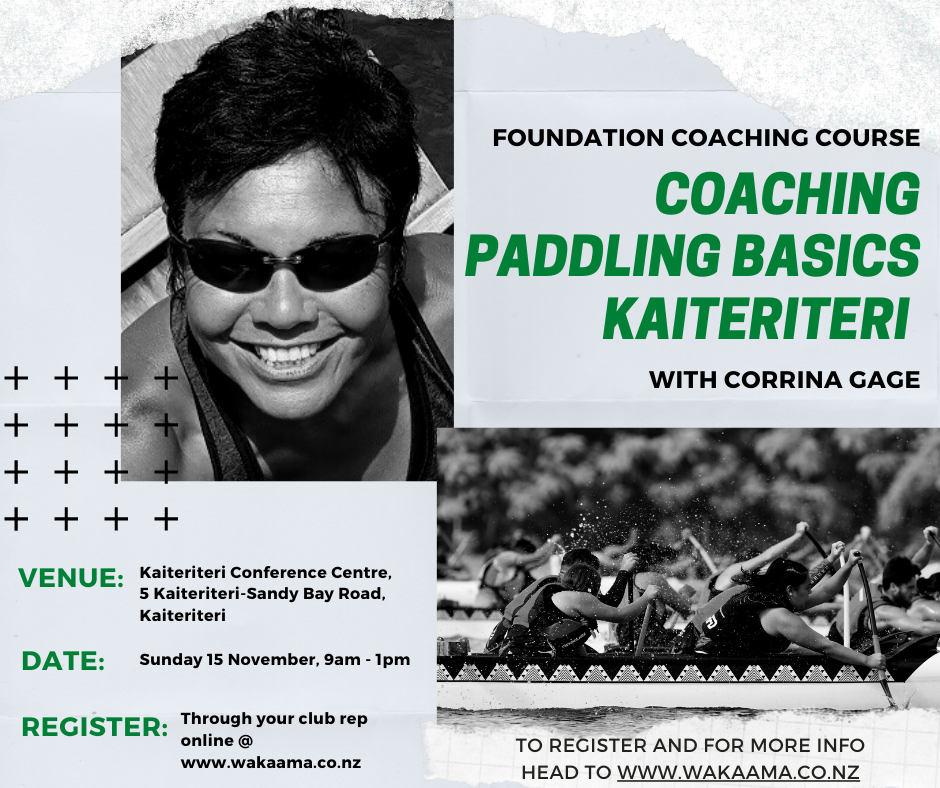 FOUNDATION COACHING COURSE

COACHING PADDLING BASICS KAITERITERI

WITH CORRINA GAGE

VENUE: Kaiteriteri Conference Centre, 5 Kaiteriteri-Sandy Bay Road, Kaiteriteri

DATE: Sunday 15 November, 9am - 1pm

REGISTER: Through your club rep online @ www.wakaama.co.nz

TO REGISTER AND FOR MORE INFO HEAD TO WWW.WAKAAMA.CO.NZ